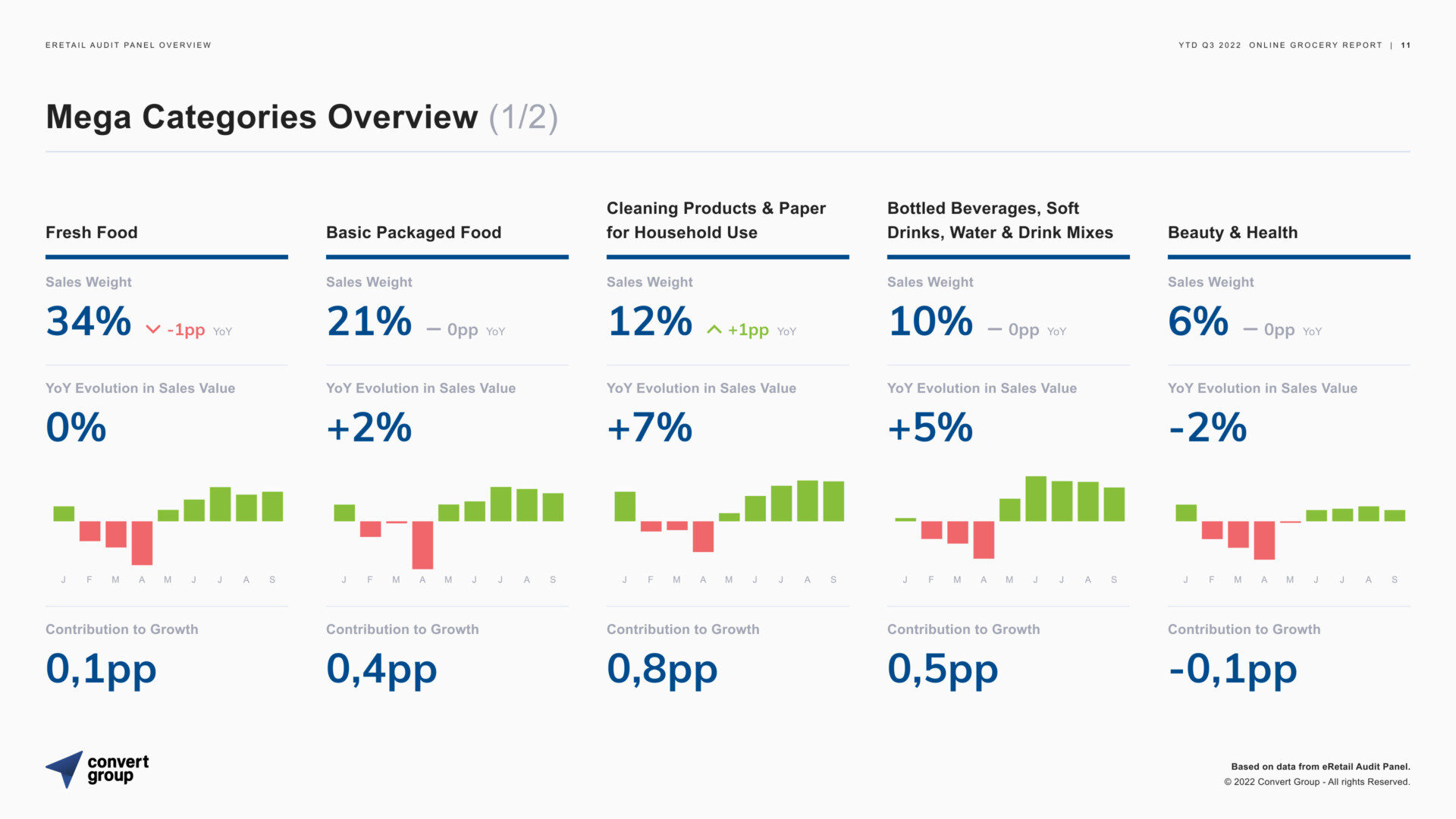 ERETAIL AUDIT PANEL OVERVIEW

YTD Q3 2022 ONLINE GROCERY REPORT | 11

Mega Categories Overview (1/2)

Fresh Food

Sales Weight

34% -1pp YoY

YoY Evolution in Sales Value

0%

J F M A M J J A S

Contribution to Growth

0,1pp

Basic Packaged Food

Sales Weight

21% — 0pp YoY

YoY Evolution in Sales Value

+2%

J F M A M J J A S

Contribution to Growth

0,4pp

Cleaning Products & Paper for Household Use

Sales Weight

12% +1pp YoY

YoY Evolution in Sales Value

+7%

J F M A M J J A S

Contribution to Growth

0,8pp

Bottled Beverages, Soft Drinks, Water & Drink Mixes

Sales Weight

10% — 0pp YoY

YoY Evolution in Sales Value

+5%

J F M A M J J A S

Contribution to Growth

0,5pp

Beauty & Health

Sales Weight

6% — 0pp YoY

YoY Evolution in Sales Value

-2%

J F M A M J J A S

Contribution to Growth

-0,1pp

convert group

Based on data from eRetail Audit Panel.
© 2022 Convert Group - All rights Reserved.